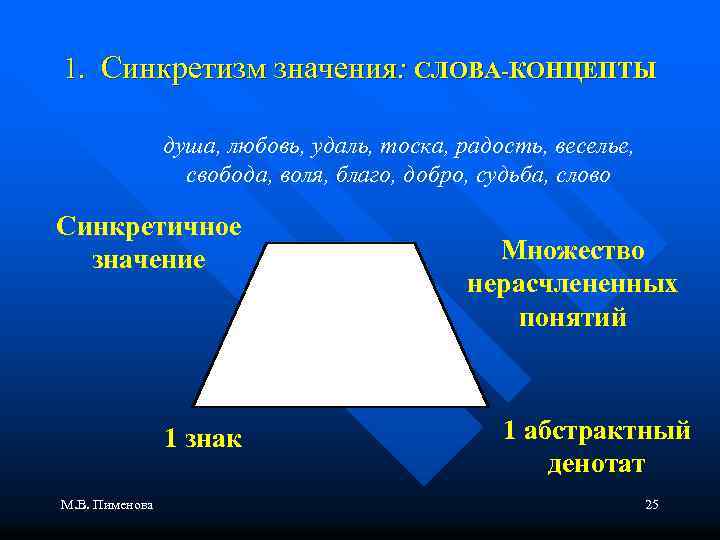 1. Синкретизм значения: СЛОВА-КОНЦЕПТЫ

душа, любовь, удаль, тоска, радость, веселье, свобода, воля, благо, добро, судьба, слово

Синкретичное значение

Множество нерасчлененных понятий

1 знак

1 абстрактный денотат

М.В. Пименова

25